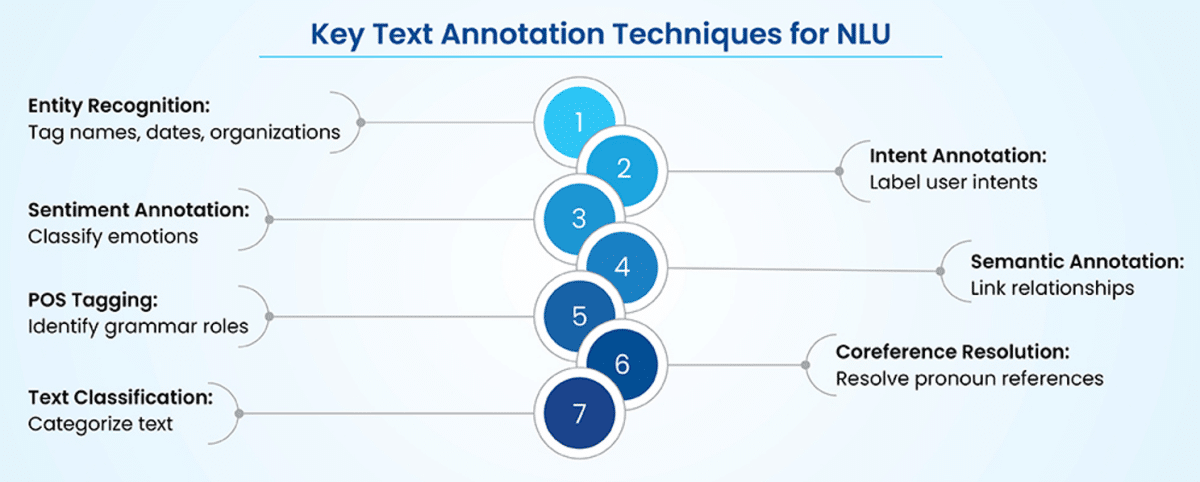 Key Text Annotation Techniques for NLU

Entity Recognition:
Tag names, dates, organizations

1

2

Intent Annotation:
Label user intents

Sentiment Annotation:
Classify emotions

3

4

Semantic Annotation:
Link relationships

POS Tagging:
Identify grammar roles

5

6

Coreference Resolution:
Resolve pronoun references

Text Classification:
Categorize text

7